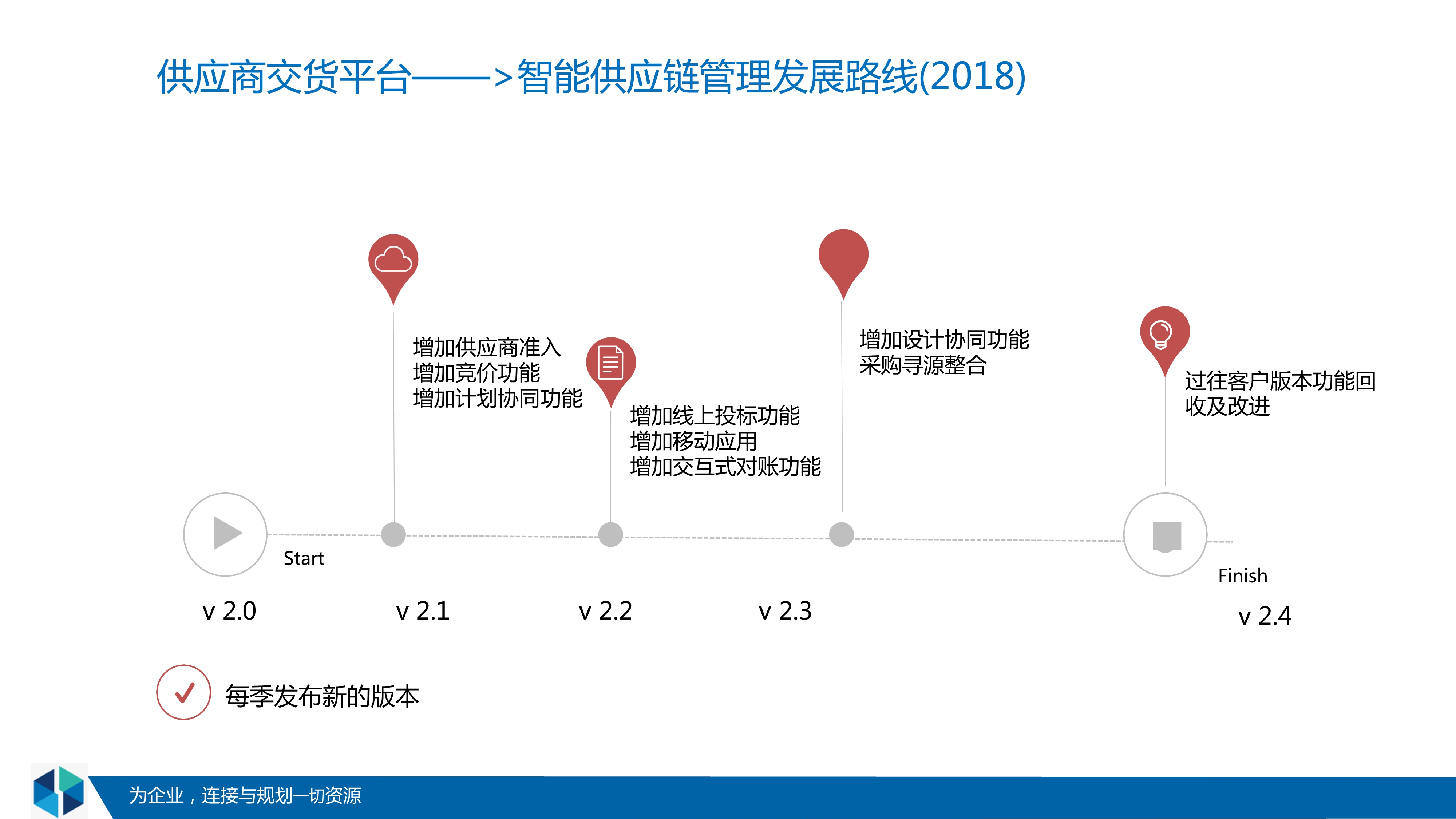 供应商交货平台——>智能供应链管理发展路线(2018)

增加供应商准入
增加竞价功能
增加计划协同功能

增加线上投标功能
增加移动应用
增加交互式对账功能

增加设计协同功能
采购寻源整合

过往客户版本功能回收及改进

Start

Finish

v 2.0

v 2.1

v 2.2

v 2.3

v 2.4

每季发布新的版本

为企业，连接与规划一切资源